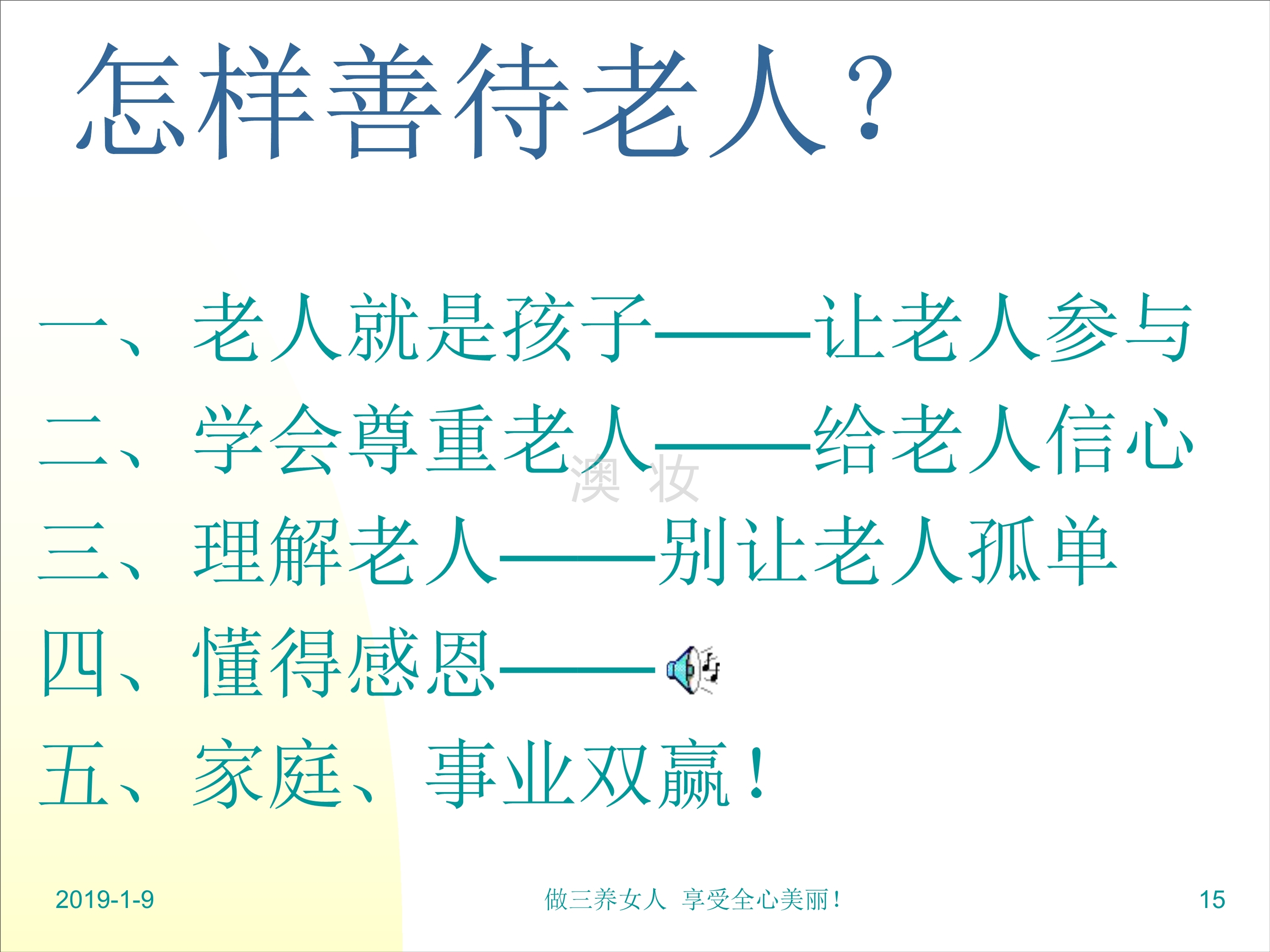 怎样善待老人？

一、老人就是孩子——让老人参与
二、学会尊重老人——给老人信心
澳 妆
三、理解老人——别让老人孤单
四、懂得感恩——
五、家庭、事业双赢！

2019-1-9
做三养女人 享受全心美丽！
15